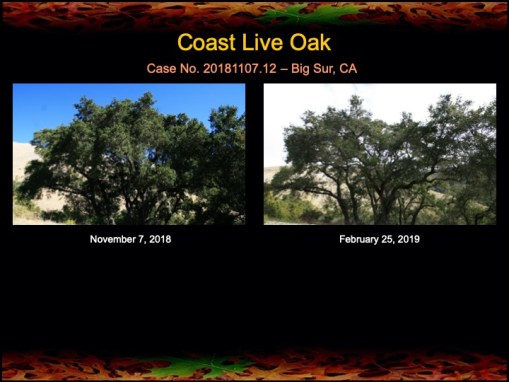 Coast Live Oak

Case No. 20181107.12 – Big Sur, CA

November 7, 2018

February 25, 2019